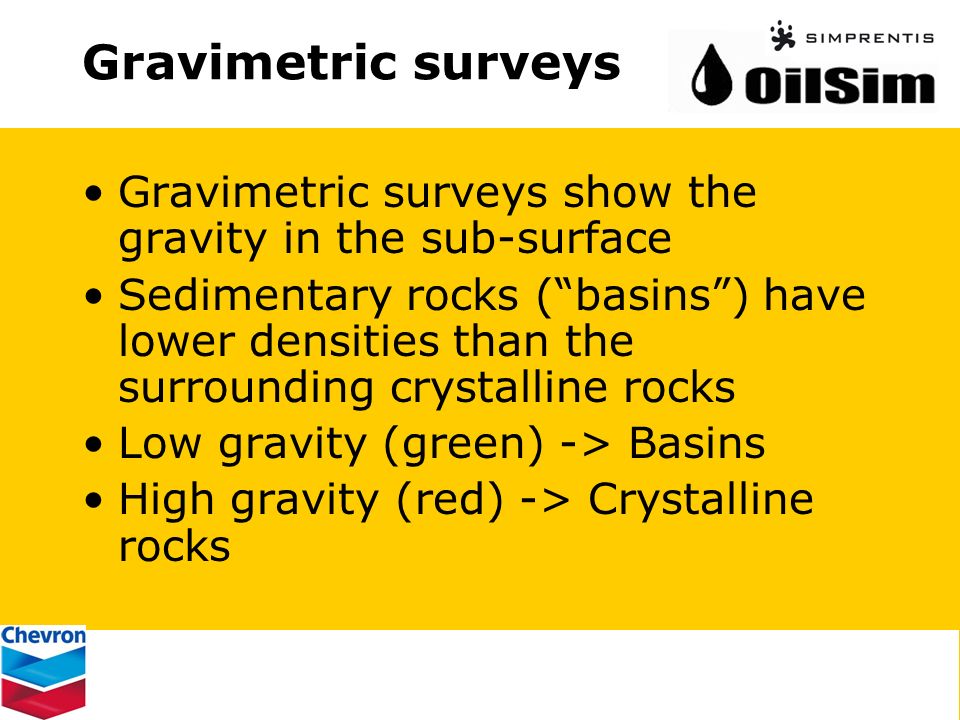 Gravimetric surveys

SIMPRENTIS

OilSim

• Gravimetric surveys show the gravity in the sub-surface
• Sedimentary rocks (“basins”) have lower densities than the surrounding crystalline rocks
• Low gravity (green) -> Basins
• High gravity (red) -> Crystalline rocks

Chevron